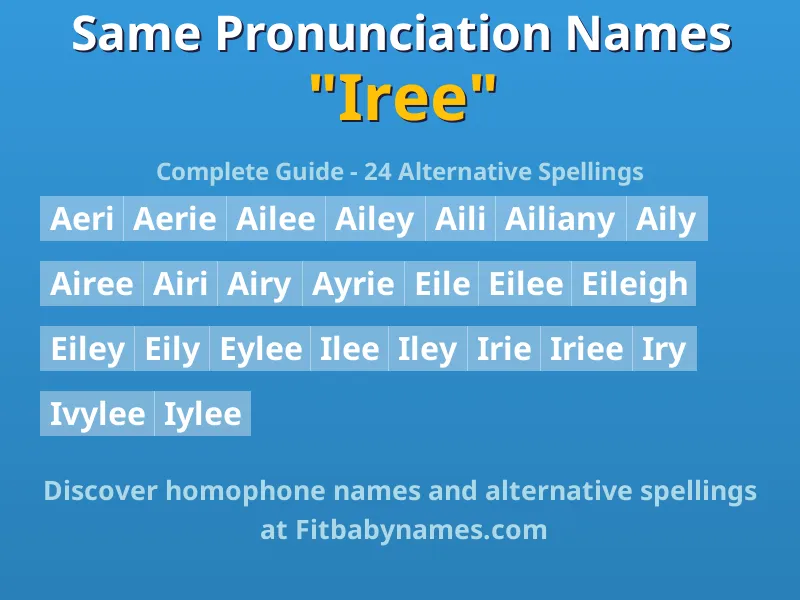 Same Pronunciation Names
"Iree"

Complete Guide - 24 Alternative Spellings

Aeri Aerie Ailee Ailey Aili Ailiany Aily

Airee Airi Airy Ayrie Eile Eilee Eileigh

Eiley Eily Eylee Ilee Iley Irie Iriee Iry

Ivylee Iylee

Discover homophone names and alternative spellings at Fitbabynames.com